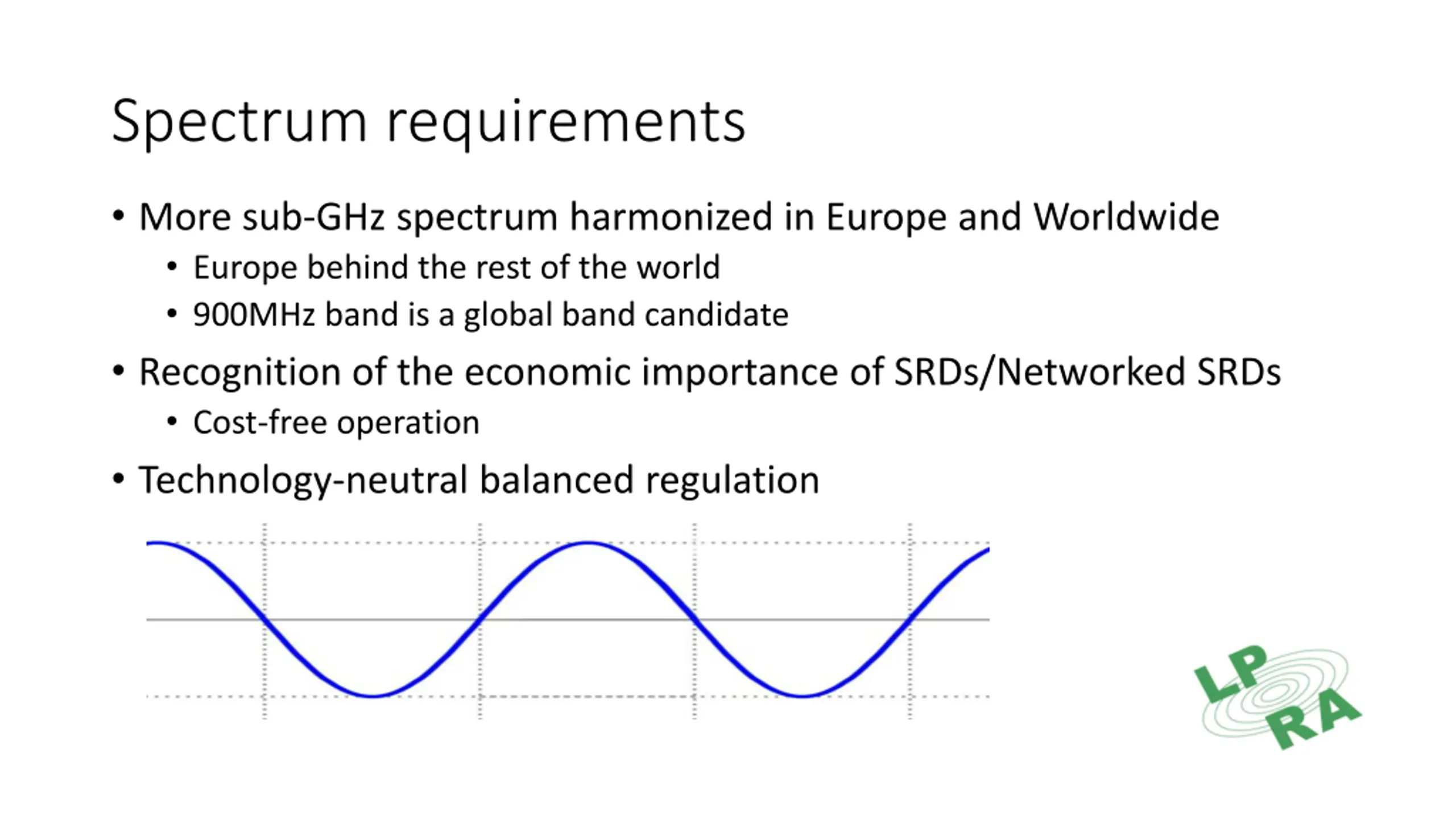 Spectrum requirements

• More sub-GHz spectrum harmonized in Europe and Worldwide
  • Europe behind the rest of the world
  • 900MHz band is a global band candidate
• Recognition of the economic importance of SRDs/Networked SRDs
  • Cost-free operation
• Technology-neutral balanced regulation

LP
RA